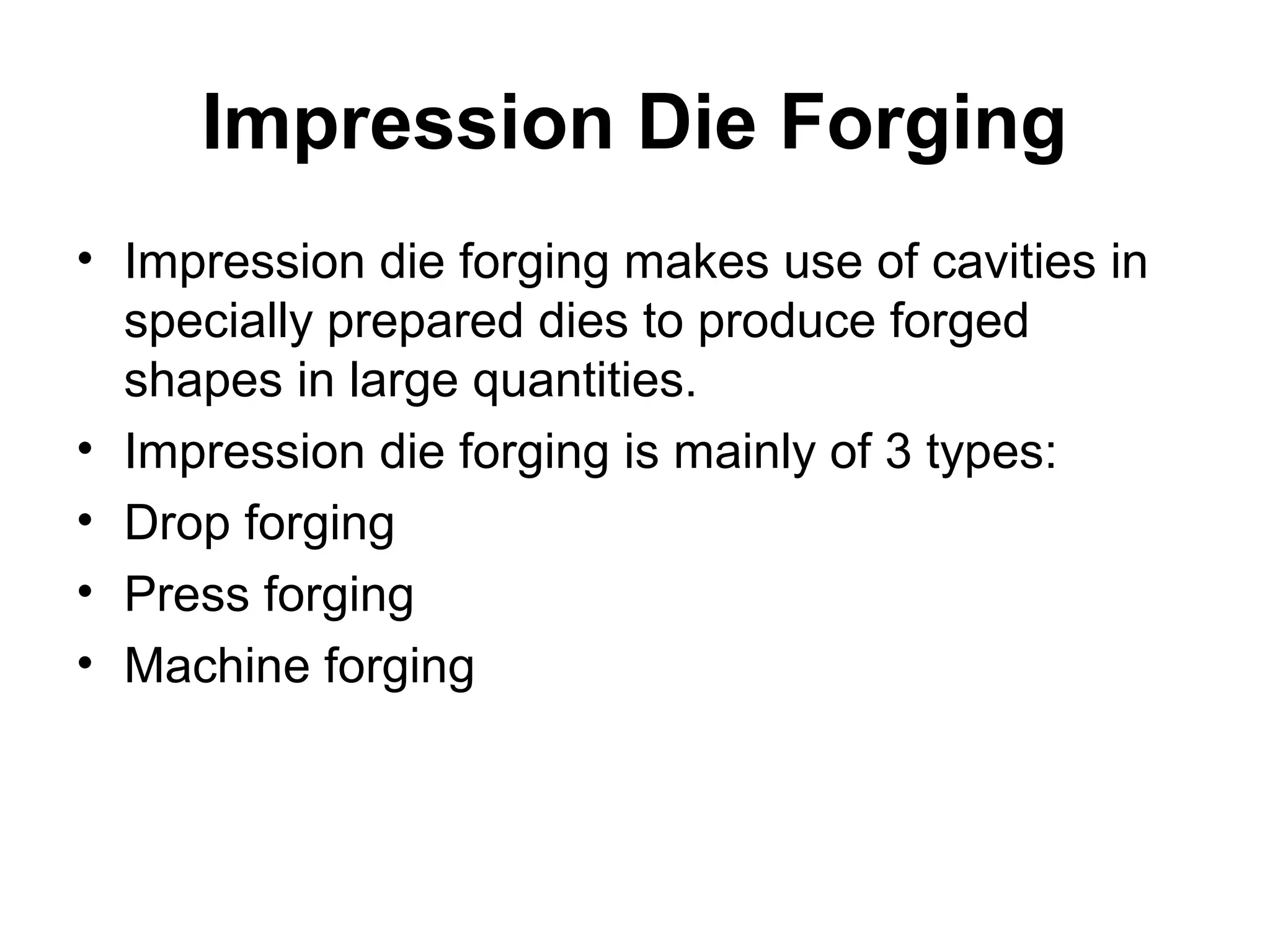 Impression Die Forging

• Impression die forging makes use of cavities in specially prepared dies to produce forged shapes in large quantities.
• Impression die forging is mainly of 3 types:
• Drop forging
• Press forging
• Machine forging